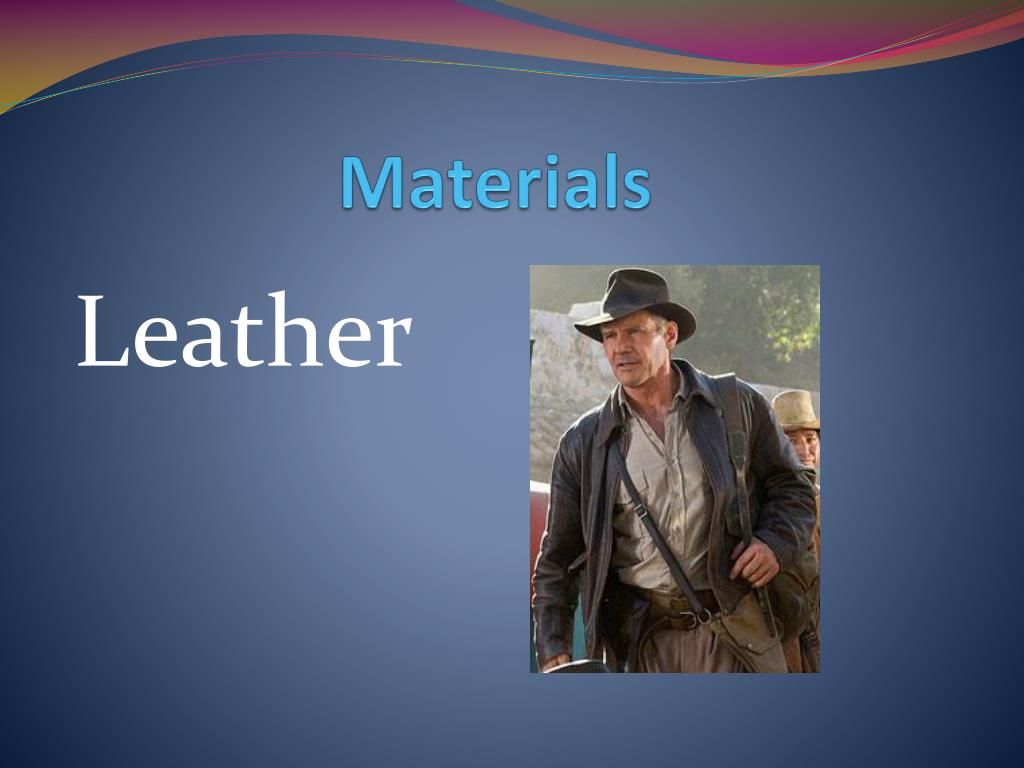 Materials

Leather